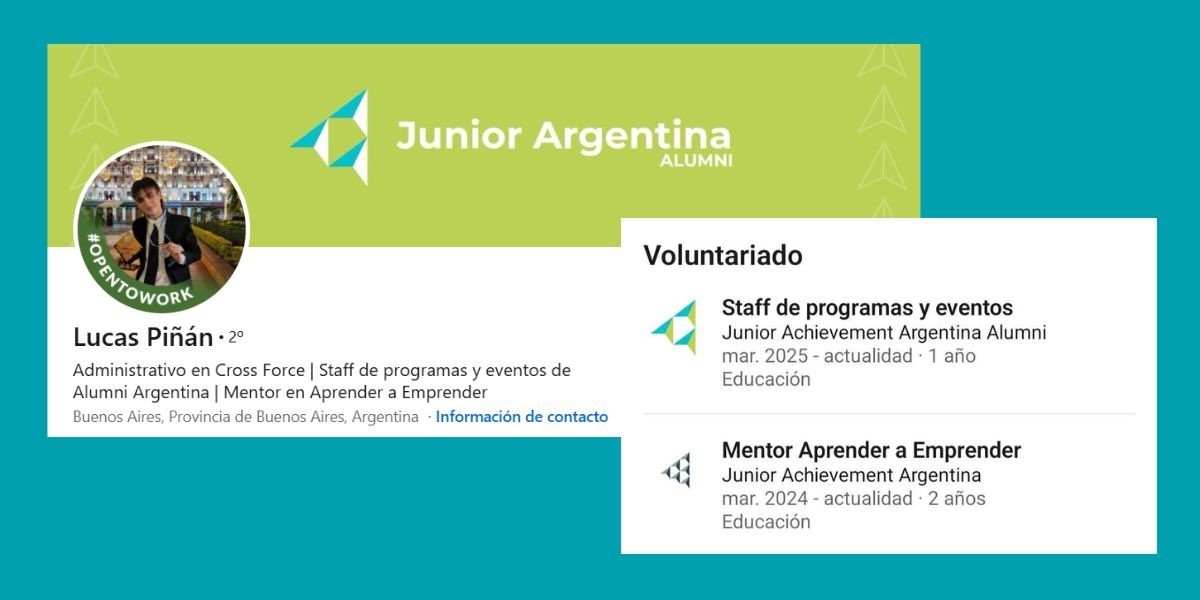 Junior Argentina
ALUMNI

#OPENTOWORK

Lucas Piñán · 2º

Administrativo en Cross Force | Staff de programas y eventos de Alumni Argentina | Mentor en Aprender a Emprender

Buenos Aires, Provincia de Buenos Aires, Argentina · Información de contacto

Voluntariado

Staff de programas y eventos
Junior Achievement Argentina Alumni
mar. 2025 - actualidad · 1 año
Educación

Mentor Aprender a Emprender
Junior Achievement Argentina
mar. 2024 - actualidad · 2 años
Educación